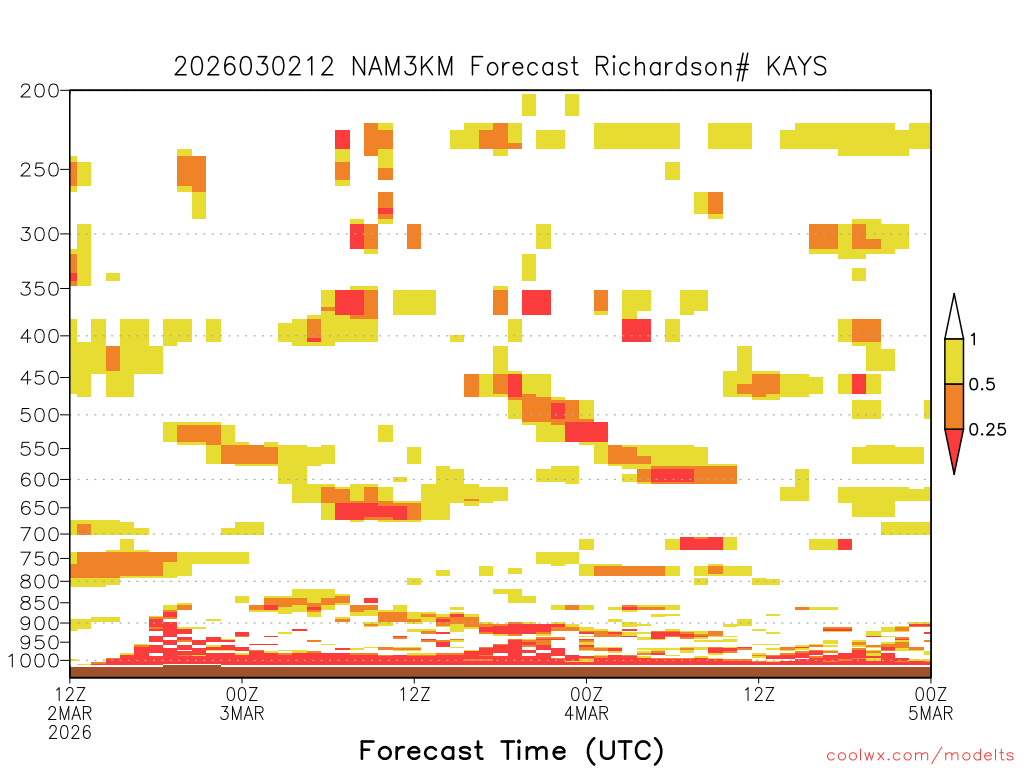 2026030212 NAM3KM Forecast Richardson# KAYS

200
250
300
350
400
450
500
550
600
650
700
750
800
850
900
950
1000

1
0.5
0.25

12Z 2MAR 2026
00Z 3MAR
12Z
00Z 4MAR
12Z
00Z 5MAR

Forecast Time (UTC)

coolwx.com/modelts